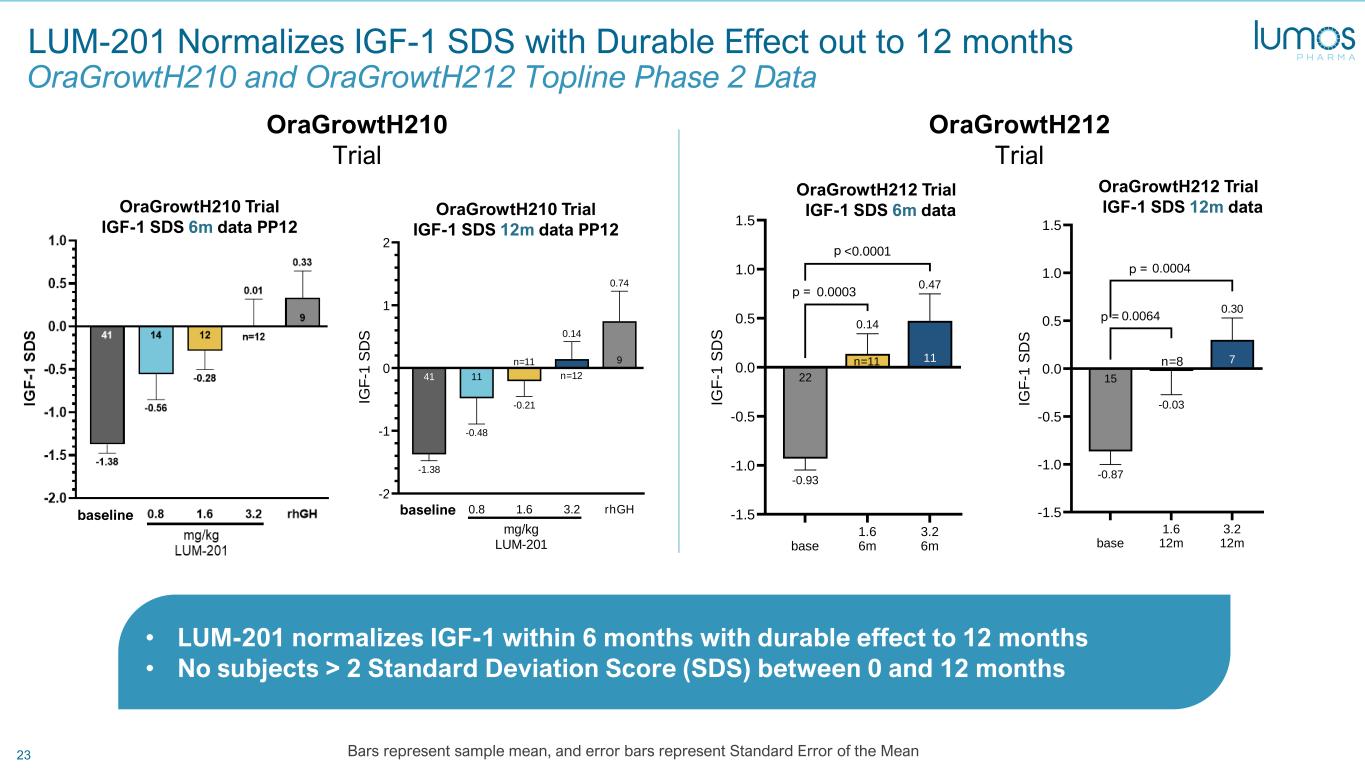 LUM-201 Normalizes IGF-1 SDS with Durable Effect out to 12 months
OraGrowtH210 and OraGrowtH212 Topline Phase 2 Data

lumos PHARMA

OraGrowtH210
Trial

OraGrowtH210 Trial
IGF-1 SDS 6m data PP12

IGF-1 SDS

1.0
0.5
0.0
-0.5
-1.0
-1.5
-2.0

41
-1.38
14
-0.56
12
-0.28
0.01
n=12
0.33
9

baseline 0.8 1.6 3.2 rhGH
mg/kg
LUM-201

OraGrowtH210 Trial
IGF-1 SDS 12m data PP12

IGF-1 SDS

2
1
0
-1
-2

41
-1.38
11
-0.48
n=11
-0.21
0.14
n=12
0.74
9

baseline 0.8 1.6 3.2 rhGH
mg/kg
LUM-201

OraGrowtH212
Trial

OraGrowtH212 Trial
IGF-1 SDS 6m data

IGF-1 SDS

1.5
1.0
0.5
0.0
-0.5
-1.0
-1.5

p <0.0001
p = 0.0003
22
-0.93
0.14
n=11
0.47
11

base 1.6 6m 3.2 6m

OraGrowtH212 Trial
IGF-1 SDS 12m data

IGF-1 SDS

1.5
1.0
0.5
0.0
-0.5
-1.0
-1.5

p = 0.0004
p = 0.0064
15
-0.87
n=8
-0.03
0.30
7

base 1.6 12m 3.2 12m

• LUM-201 normalizes IGF-1 within 6 months with durable effect to 12 months
• No subjects > 2 Standard Deviation Score (SDS) between 0 and 12 months

23

Bars represent sample mean, and error bars represent Standard Error of the Mean